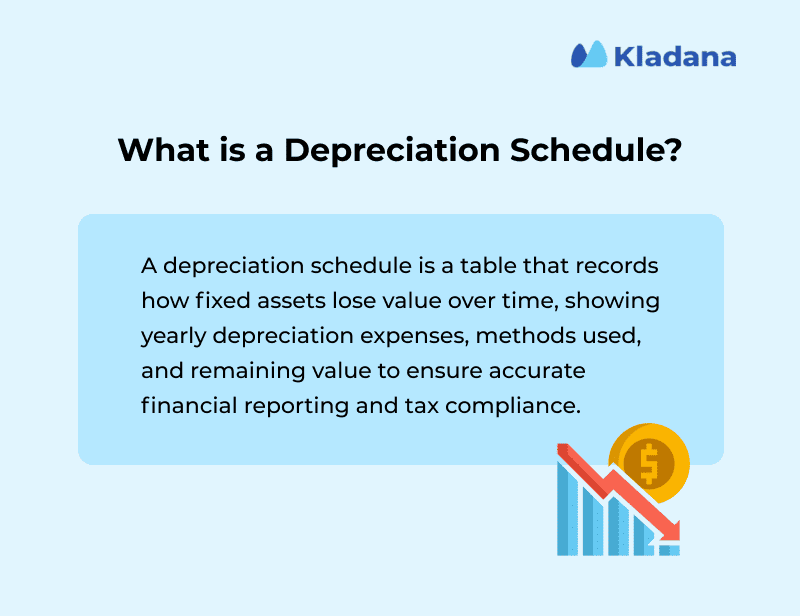 Kladana

What is a Depreciation Schedule?

A depreciation schedule is a table that records how fixed assets lose value over time, showing yearly depreciation expenses, methods used, and remaining value to ensure accurate financial reporting and tax compliance.

$